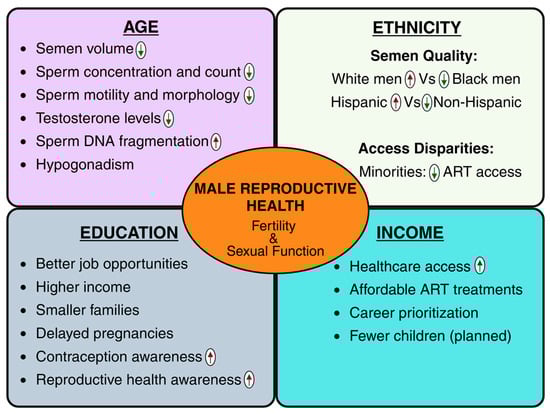 AGE

- Semen volume ↓
- Sperm concentration and count ↓
- Sperm motility and morphology ↓
- Testosterone levels ↓
- Sperm DNA fragmentation ↑
- Hypogonadism

ETHNICITY

Semen Quality:

White men ↑ Vs ↓ Black men

Hispanic ↑ Vs ↓ Non-Hispanic

Access Disparities:

Minorities: ↓ ART access

MALE REPRODUCTIVE HEALTH

Fertility & Sexual Function

EDUCATION

- Better job opportunities
- Higher income
- Smaller families
- Delayed pregnancies
- Contraception awareness ↑
- Reproductive health awareness ↑

INCOME

- Healthcare access ↑
- Affordable ART treatments
- Career prioritization
- Fewer children (planned)